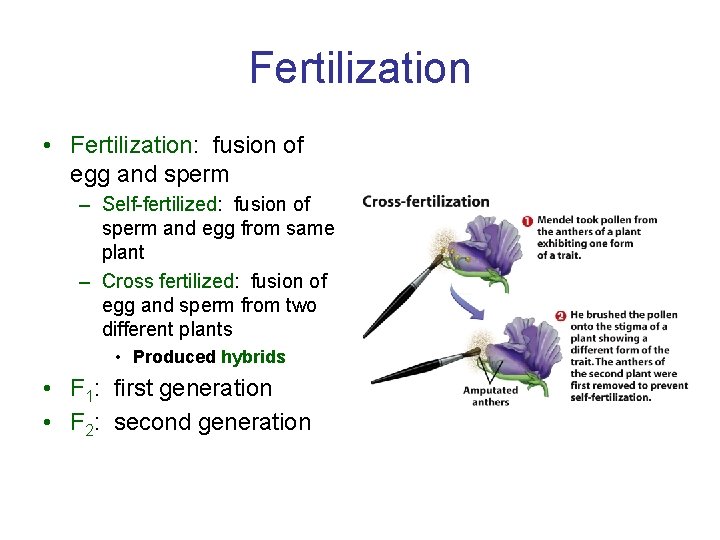 Fertilization

• Fertilization: fusion of egg and sperm
– Self-fertilized: fusion of sperm and egg from same plant
– Cross fertilized: fusion of egg and sperm from two different plants
• Produced hybrids
• $F_1$: first generation
• $F_2$: second generation

Cross-fertilization

1 Mendel took pollen from the anthers of a plant exhibiting one form of a trait.

2 He brushed the pollen onto the stigma of a plant showing a different form of the trait. The anthers of the second plant were first removed to prevent self-fertilization.

Amputated anthers